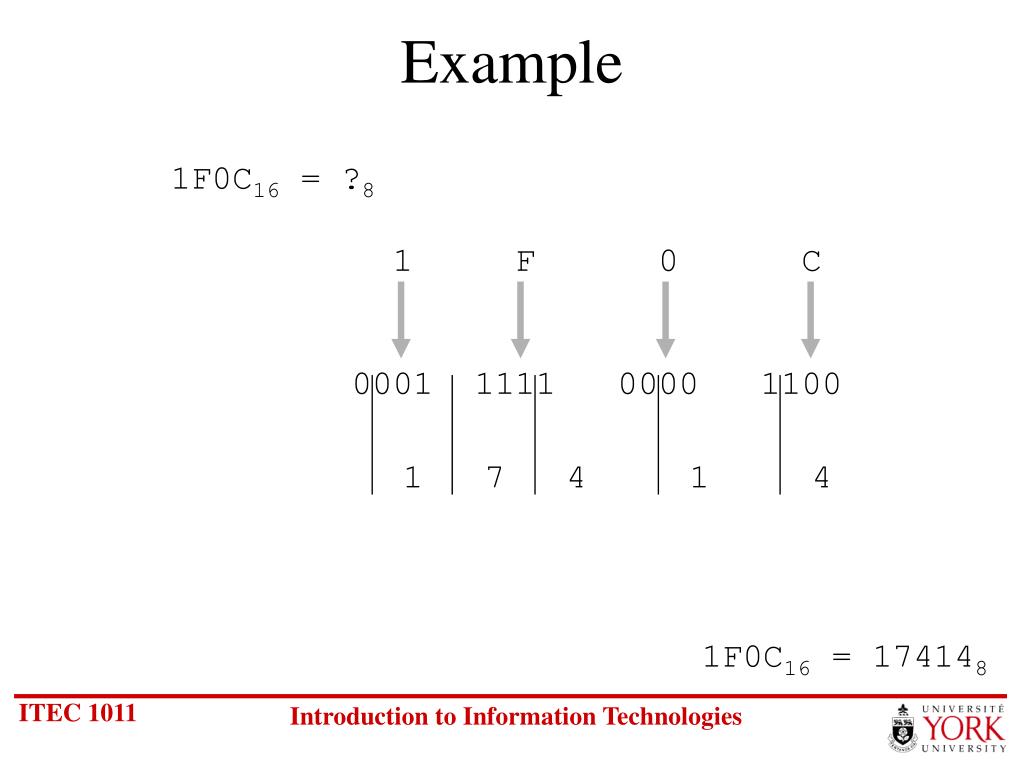 Example

$1F0C_{16} = ?_8$

1 F 0 C

0001 1111 0000 1100

1 7 4 1 4

$1F0C_{16} = 17414_8$

ITEC 1011

Introduction to Information Technologies

UNIVERSITÉ YORK UNIVERSITY